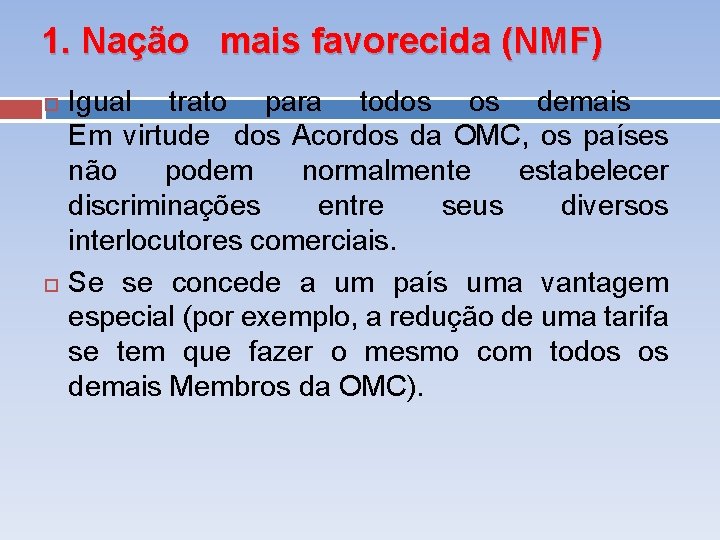 1. Nação mais favorecida (NMF)

Igual trato para todos os demais Em virtude dos Acordos da OMC, os países não podem normalmente estabelecer discriminações entre seus diversos interlocutores comerciais.

Se se concede a um país uma vantagem especial (por exemplo, a redução de uma tarifa se tem que fazer o mesmo com todos os demais Membros da OMC).